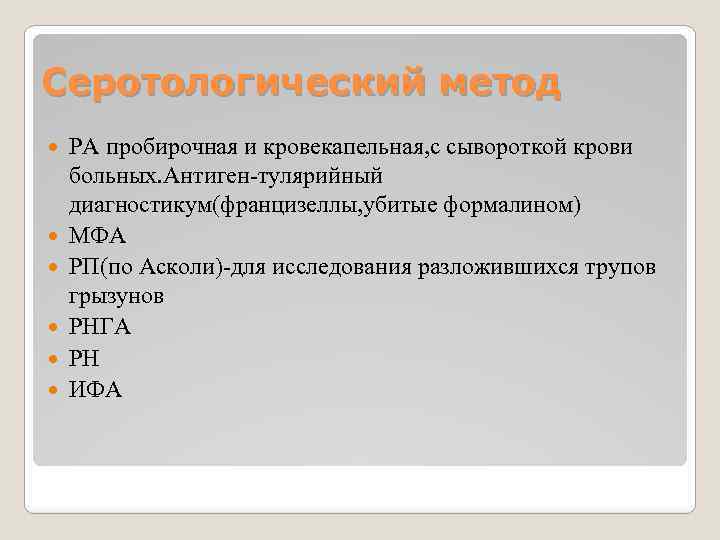 Серотологический метод

- РА пробирочная и кровекапельная,с сывороткой крови больных.Антиген-тулярийный диагностикум(францизеллы,убитые формалином)
- МФА
- РП(по Асколи)-для исследования разложившихся трупов грызунов
- РНГА
- РН
- ИФА